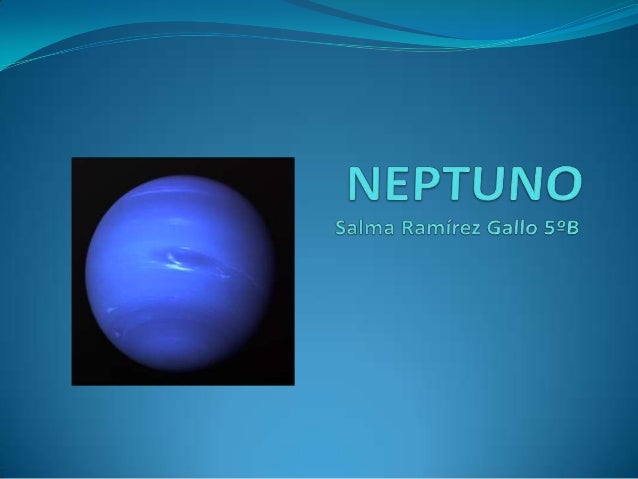 NEPTUNO

Salma Ramírez Gallo 5ºB